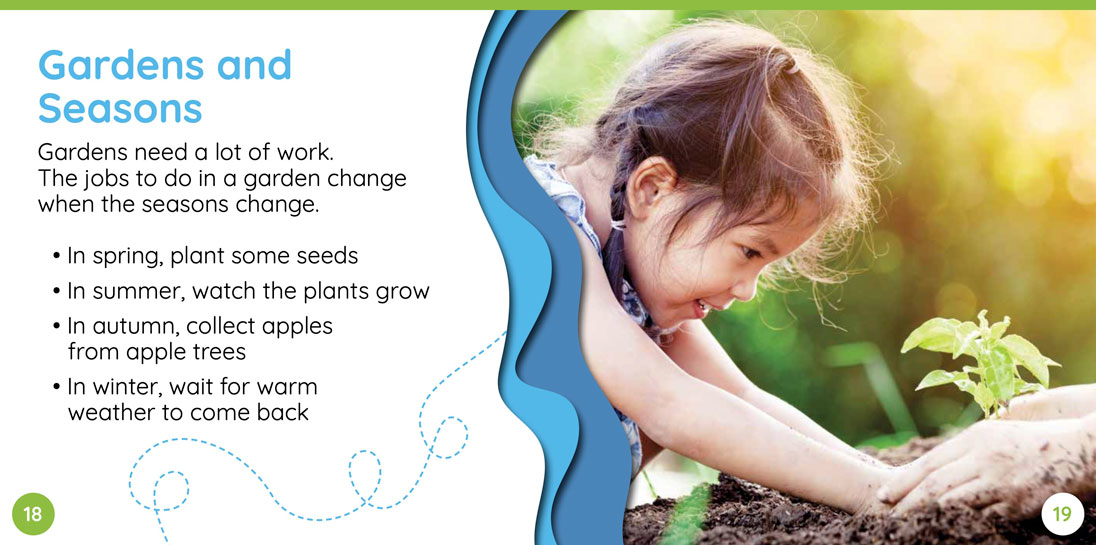 Gardens and Seasons

Gardens need a lot of work. The jobs to do in a garden change when the seasons change.

• In spring, plant some seeds
• In summer, watch the plants grow
• In autumn, collect apples from apple trees
• In winter, wait for warm weather to come back

18

19